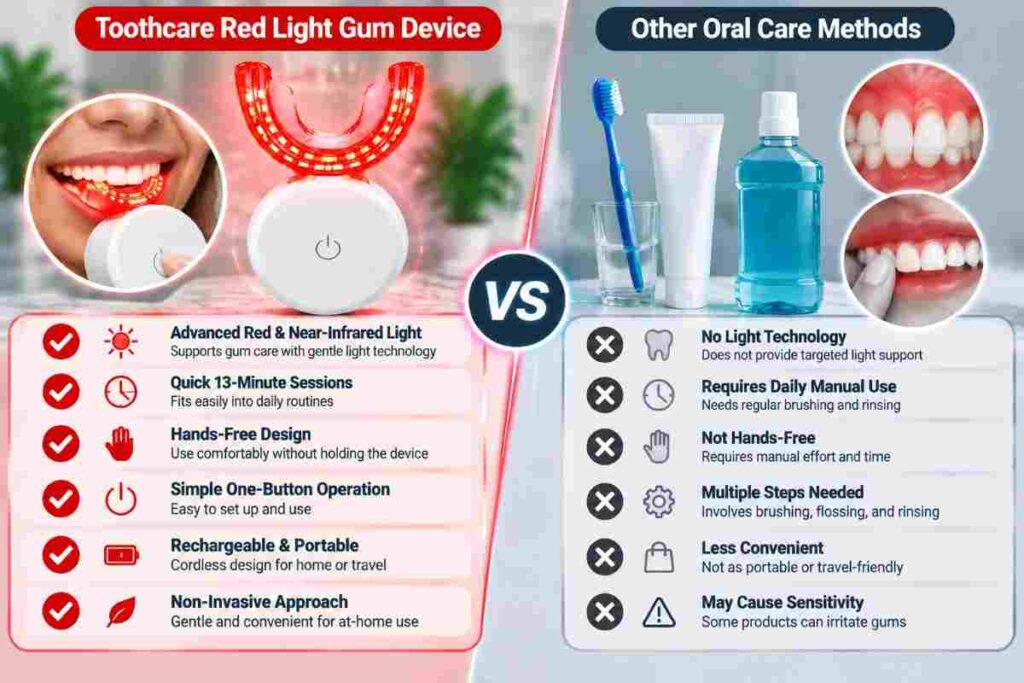 Toothcare Red Light Gum Device

Advanced Red & Near-Infrared Light
Supports gum care with gentle light technology

Quick 13-Minute Sessions
Fits easily into daily routines

Hands-Free Design
Use comfortably without holding the device

Simple One-Button Operation
Easy to set up and use

Rechargeable & Portable
Cordless design for home or travel

Non-Invasive Approach
Gentle and convenient for at-home use

VS

Other Oral Care Methods

No Light Technology
Does not provide targeted light support

Requires Daily Manual Use
Needs regular brushing and rinsing

Not Hands-Free
Requires manual effort and time

Multiple Steps Needed
Involves brushing, flossing, and rinsing

Less Convenient
Not as portable or travel-friendly

May Cause Sensitivity
Some products can irritate gums